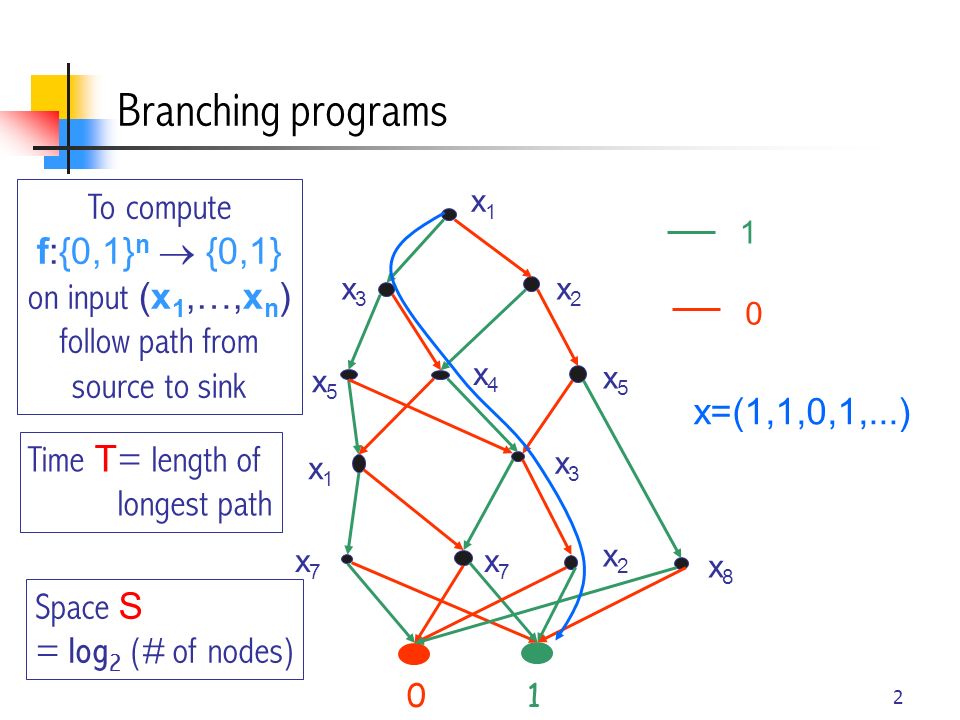 Branching programs

To compute $f:\{0,1\}^n \rightarrow \{0,1\}$ on input $(x_1,\ldots,x_n)$ follow path from source to sink

Time T= length of longest path

Space S = $\log_2$ (# of nodes)

$x_1$

$x_3$

$x_2$

$x_5$

$x_4$

$x_5$

$x_1$

$x_3$

$x_7$

$x_7$

$x_2$

$x_8$

0

1

1

0

x=(1,1,0,1,...)

2